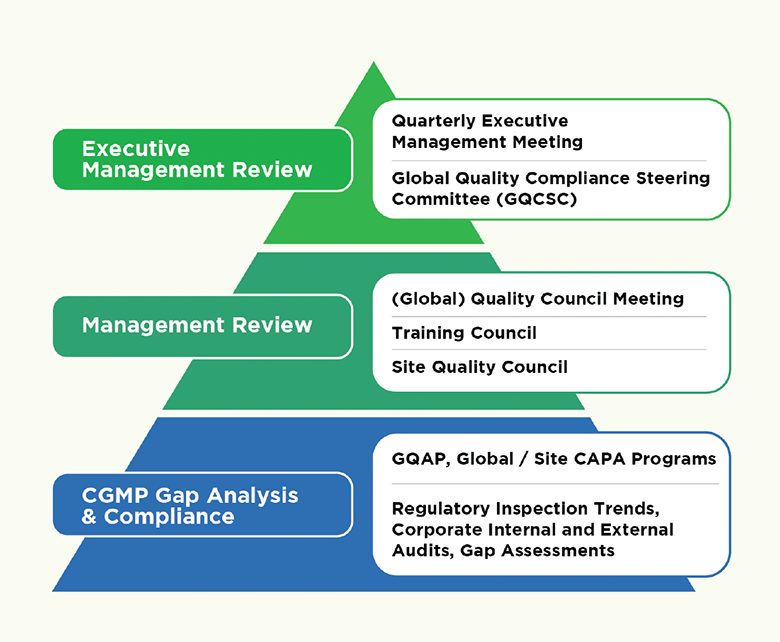 Executive Management Review

Quarterly Executive Management Meeting

Global Quality Compliance Steering Committee (GQCSC)

Management Review

(Global) Quality Council Meeting

Training Council

Site Quality Council

CGMP Gap Analysis & Compliance

GQAP, Global / Site CAPA Programs

Regulatory Inspection Trends, Corporate Internal and External Audits, Gap Assessments